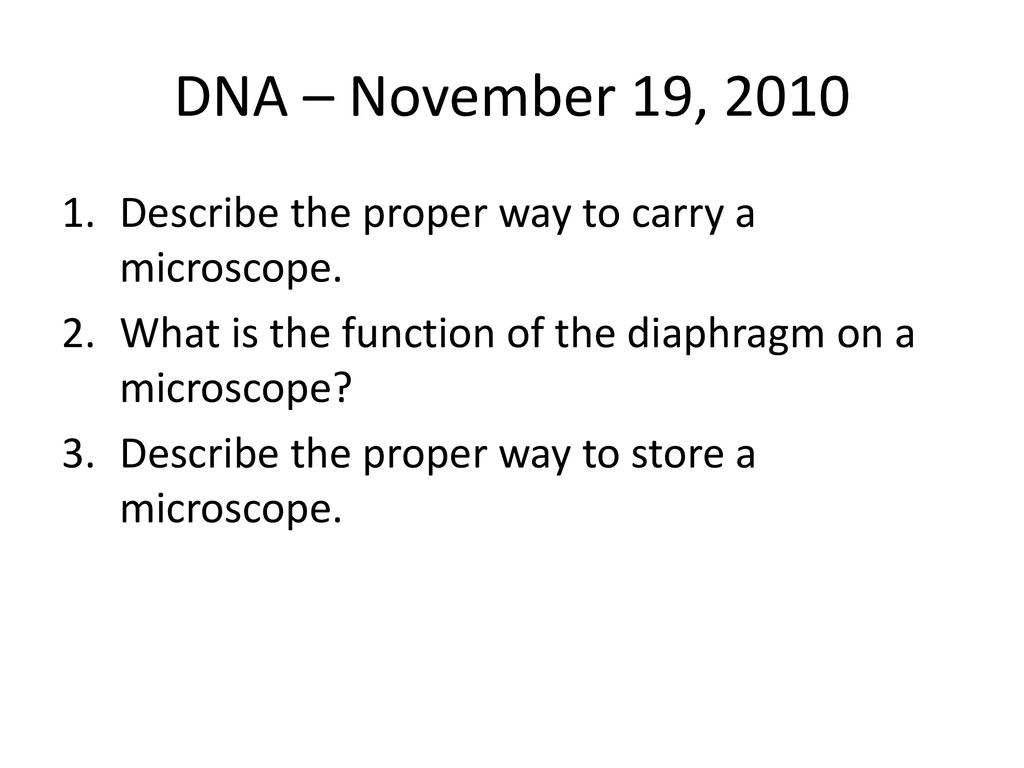 DNA – November 19, 2010

1. Describe the proper way to carry a microscope.
2. What is the function of the diaphragm on a microscope?
3. Describe the proper way to store a microscope.